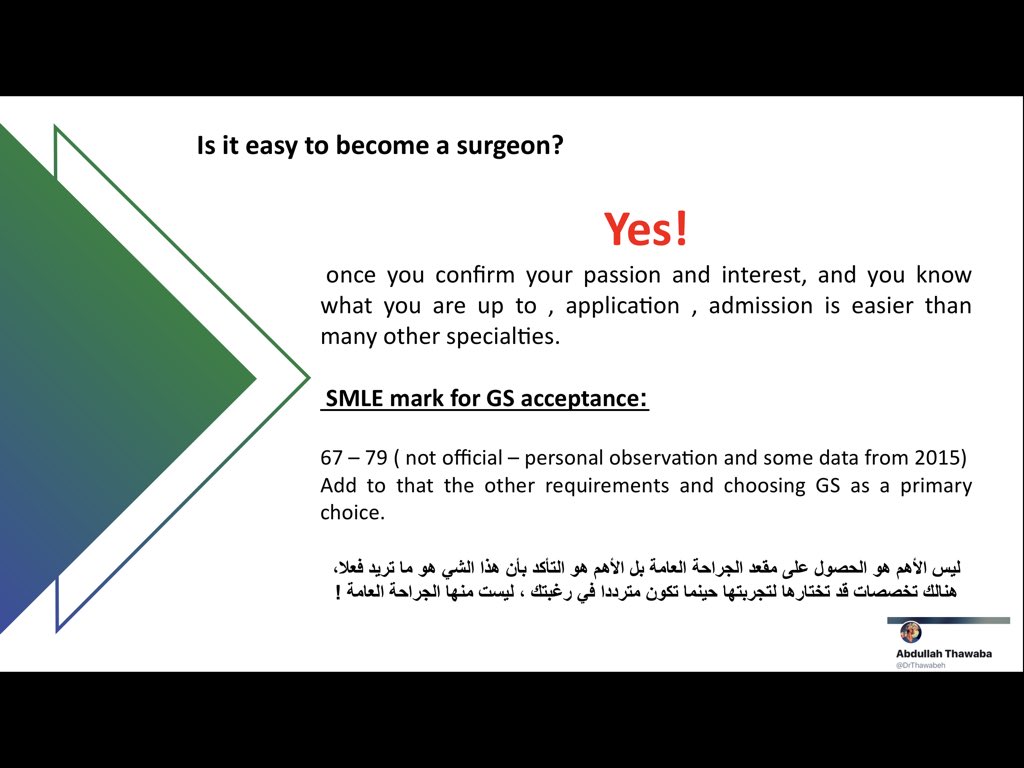 Is it easy to become a surgeon?

Yes!

once you confirm your passion and interest, and you know what you are up to , application , admission is easier than many other specialties.

SMLE mark for GS acceptance:

67 – 79 ( not official – personal observation and some data from 2015)
Add to that the other requirements and choosing GS as a primary choice.

ليس الأهم هو الحصول على مقعد الجراحة العامة بل الأهم هو التأكد بأن هذا الشي هو ما تريد فعلا، هنالك تخصصات قد تختارها لتجربتها حينما تكون مترددا في رغبتك ، ليست منها الجراحة العامة !

Abdullah Thawaba
@DrThawabeh